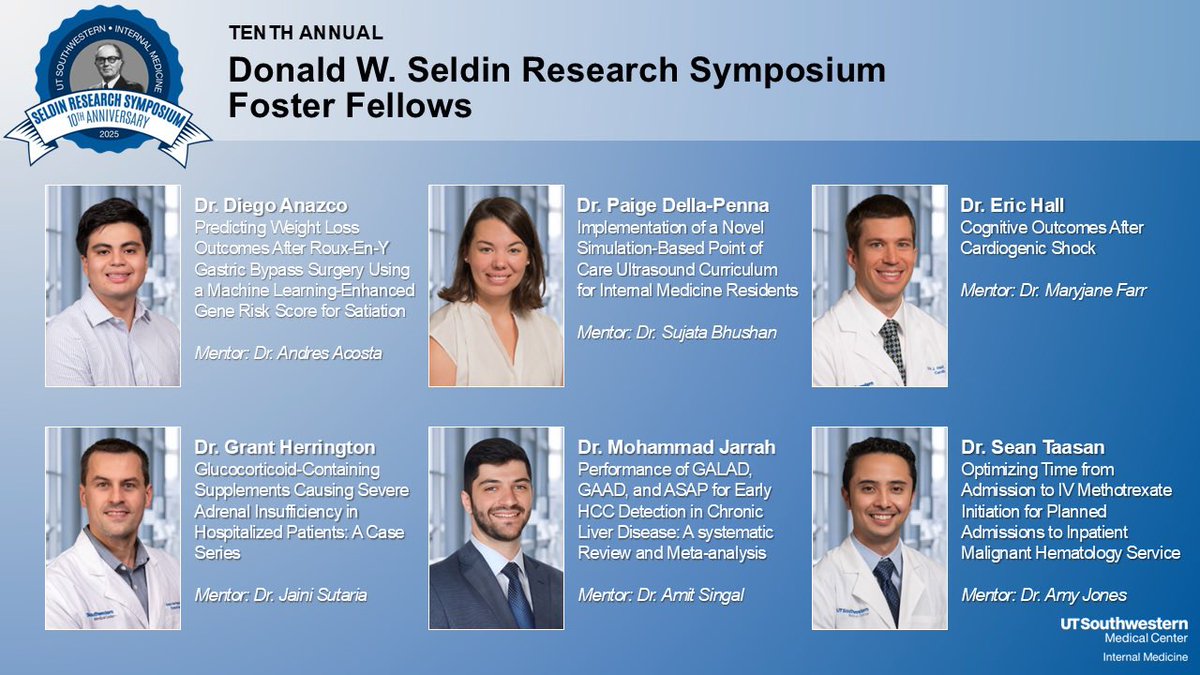 UT SOUTHWESTERN • INTERNAL MEDICINE
SELDIN RESEARCH SYMPOSIUM
10TH ANNIVERSARY
2025

TENTH ANNUAL
Donald W. Seldin Research Symposium
Foster Fellows

Dr. Diego Anazco
Predicting Weight Loss Outcomes After Roux-En-Y Gastric Bypass Surgery Using a Machine Learning-Enhanced Gene Risk Score for Satiation

Mentor: Dr. Andres Acosta

Dr. Paige Della-Penna
Implementation of a Novel Simulation-Based Point of Care Ultrasound Curriculum for Internal Medicine Residents

Mentor: Dr. Sujata Bhushan

Dr. Eric Hall
Cognitive Outcomes After Cardiogenic Shock

Mentor: Dr. Maryjane Farr

Dr. Grant Herrington
Glucocorticoid-Containing Supplements Causing Severe Adrenal Insufficiency in Hospitalized Patients: A Case Series

Mentor: Dr. Jaini Sutaria

Dr. Mohammad Jarrah
Performance of GALAD, GAAD, and ASAP for Early HCC Detection in Chronic Liver Disease: A systematic Review and Meta-analysis

Mentor: Dr. Amit Singal

Dr. Sean Taasan
Optimizing Time from Admission to IV Methotrexate Initiation for Planned Admissions to Inpatient Malignant Hematology Service

Mentor: Dr. Amy Jones

UTSouthwestern
Medical Center
Internal Medicine